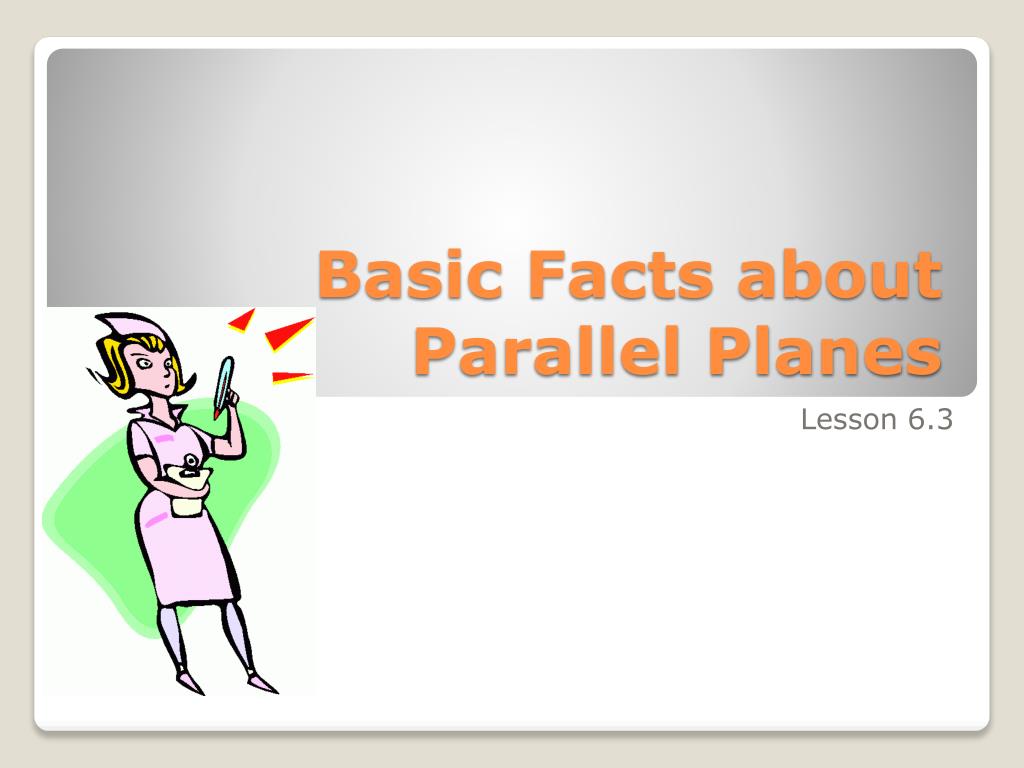 Basic Facts about Parallel Planes

Lesson 6.3